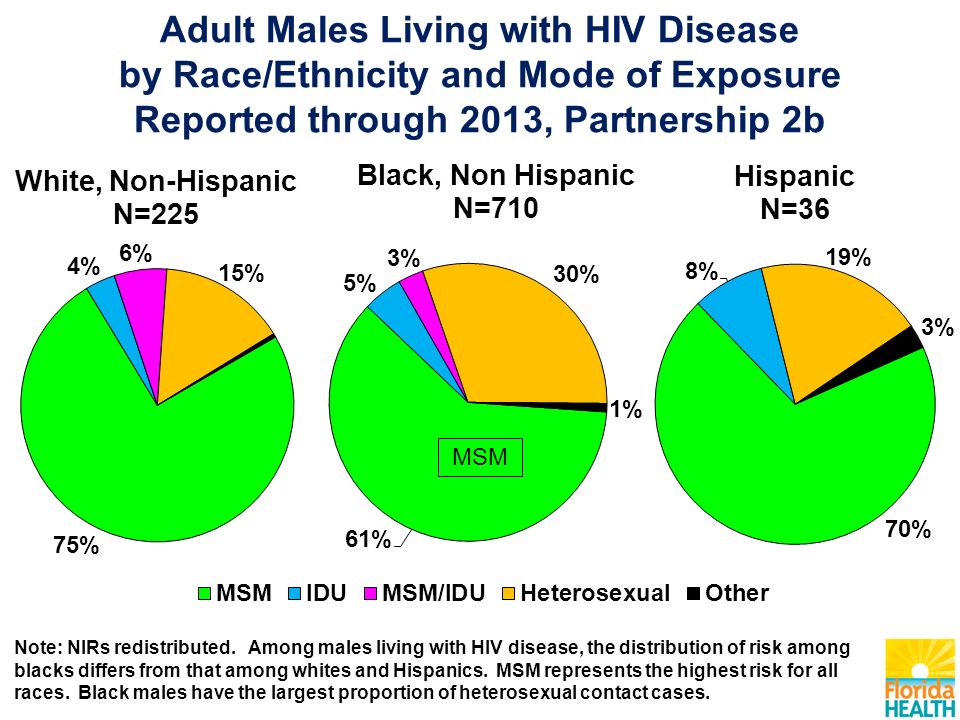 Adult Males Living with HIV Disease by Race/Ethnicity and Mode of Exposure Reported through 2013, Partnership 2b

White, Non-Hispanic
N=225

4%
6%
15%
75%

Black, Non Hispanic
N=710

5%
3%
30%
1%
MSM
61%

Hispanic
N=36

8%
19%
3%
70%

MSM IDU MSM/IDU Heterosexual Other

Note: NIRs redistributed. Among males living with HIV disease, the distribution of risk among blacks differs from that among whites and Hispanics. MSM represents the highest risk for all races. Black males have the largest proportion of heterosexual contact cases.

Florida HEALTH